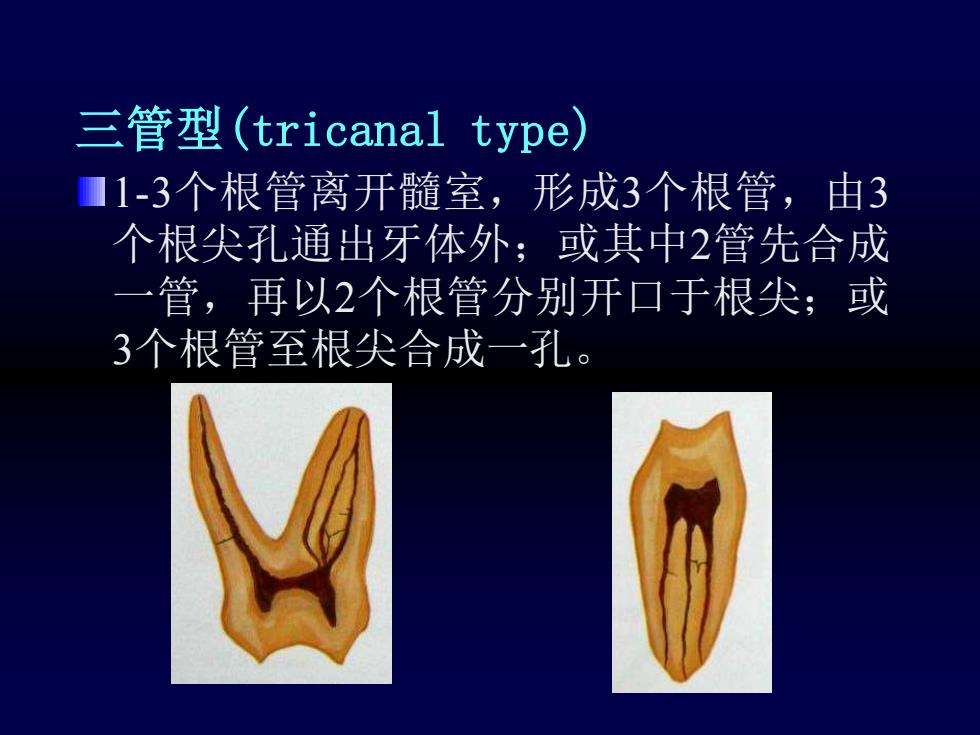 三管型(tricanal type)

1-3个根管离开髓室，形成3个根管，由3个根尖孔通出牙体外；或其中2管先合成一管，再以2个根管分别开口于根尖；或3个根管至根尖合成一孔。